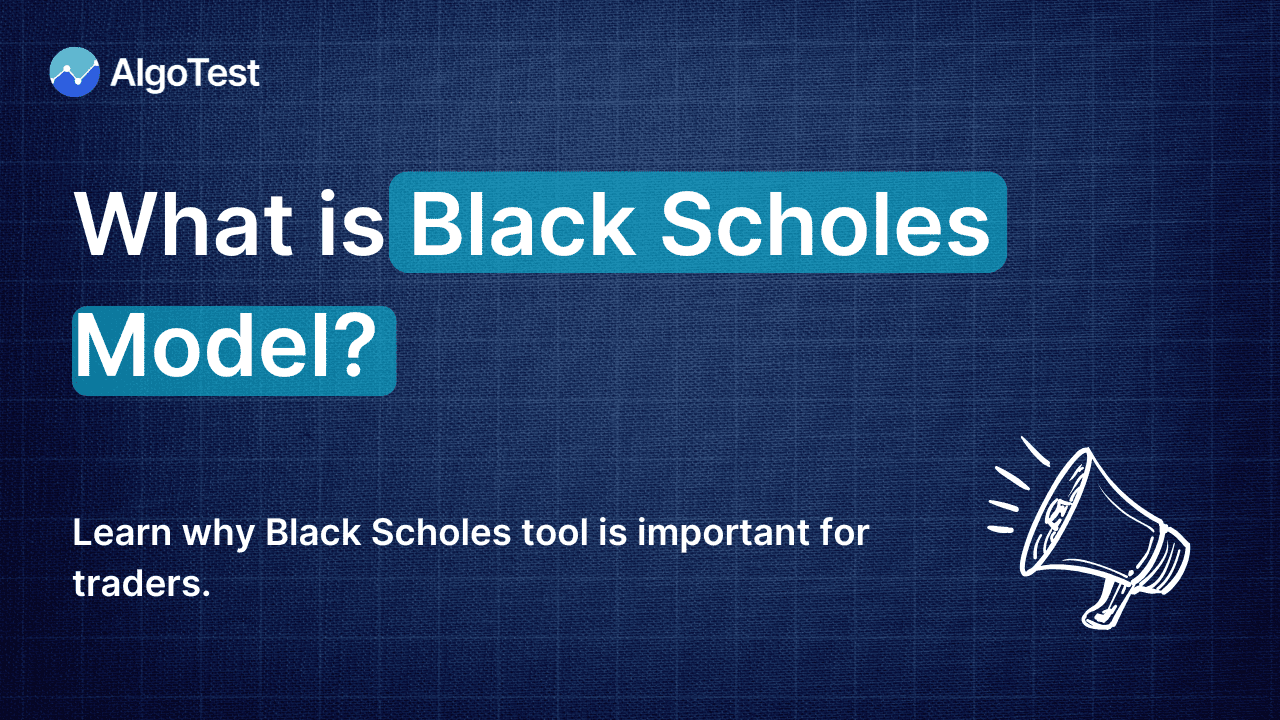 AlgoTest

What is Black Scholes Model?

Learn why Black Scholes tool is important for traders.